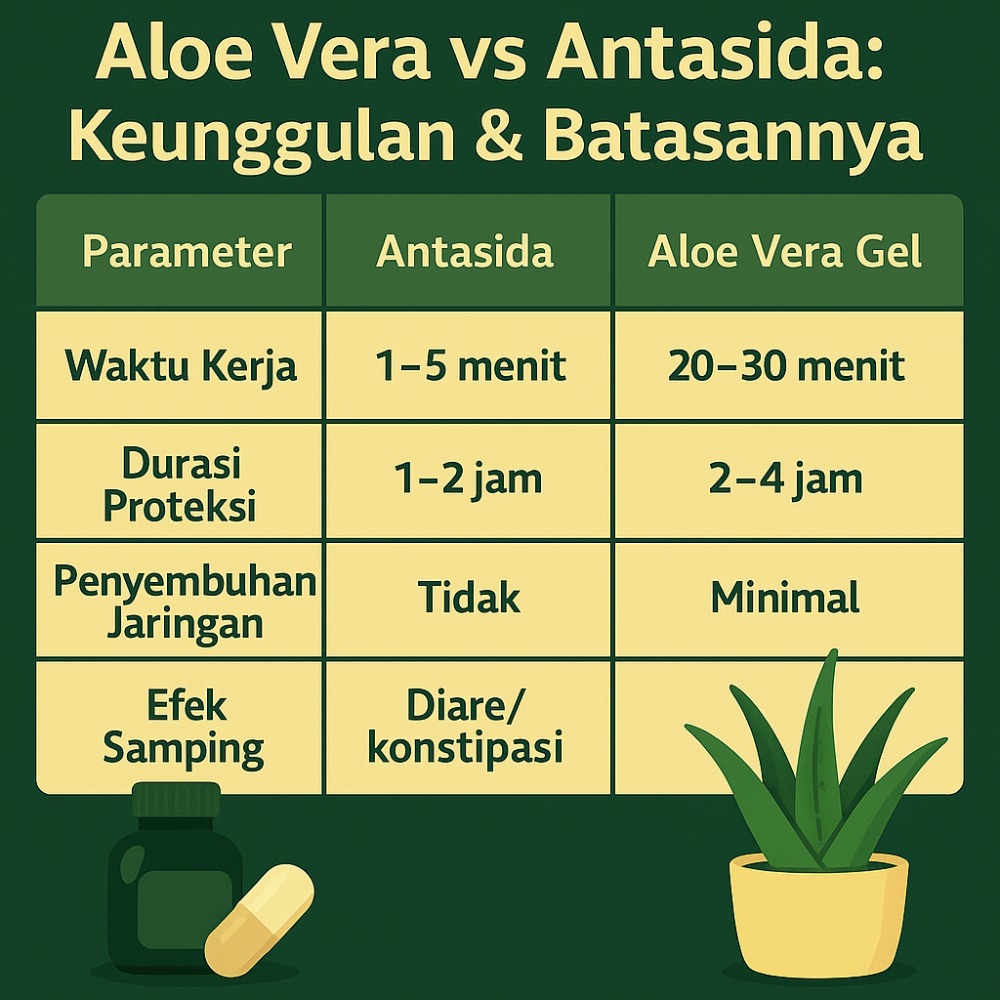 Aloe Vera vs Antasida: Keunggulan & Batasannya

| Parameter | Antasida | Aloe Vera Gel |
|---|---|---|
| Waktu Kerja | 1–5 menit | 20–30 menit |
| Durasi Proteksi | 1–2 jam | 2–4 jam |
| Penyembuhan Jaringan | Tidak | Minimal |
| Efek Samping | Diare/ konstipasi | |